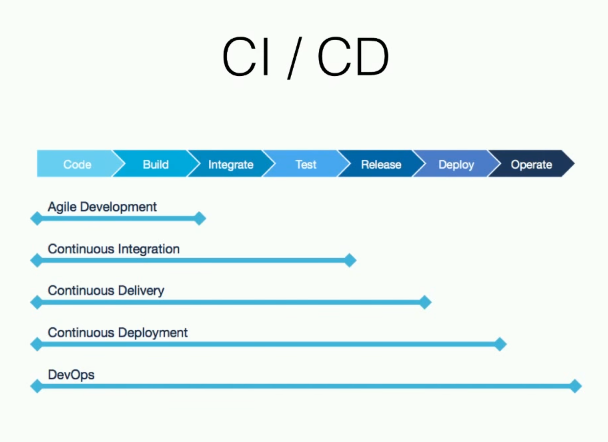 CI / CD

Code Build Integrate Test Release Deploy Operate

Agile Development

Continuous Integration

Continuous Delivery

Continuous Deployment

DevOps